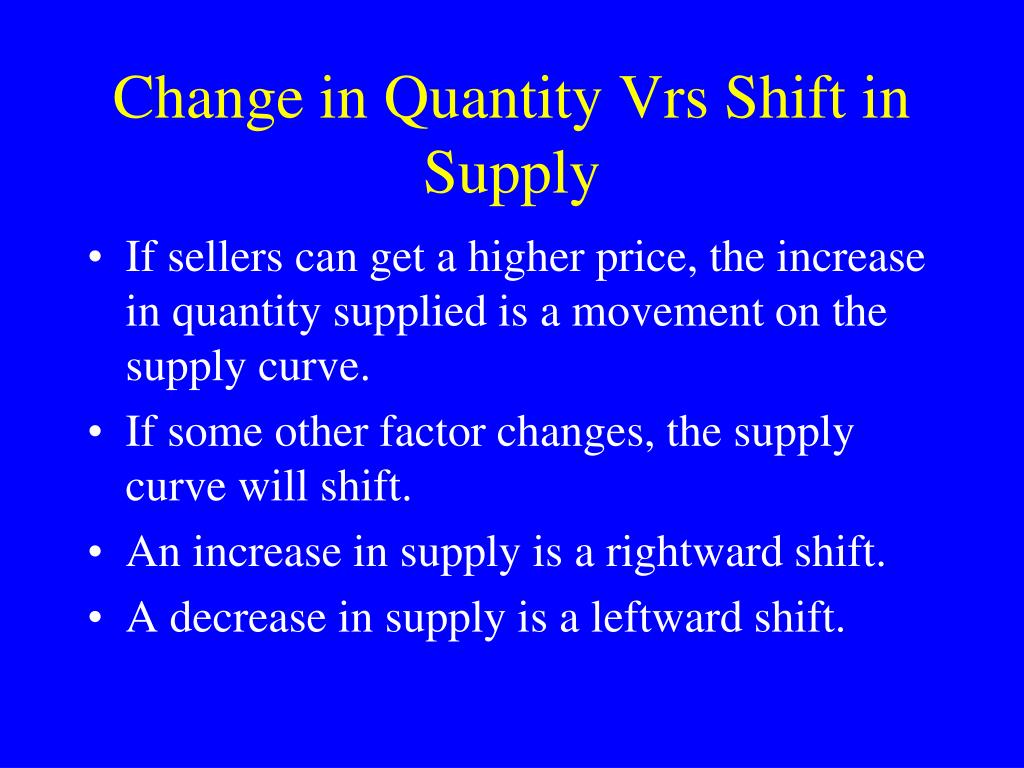 Change in Quantity Vrs Shift in Supply

• If sellers can get a higher price, the increase in quantity supplied is a movement on the supply curve.
• If some other factor changes, the supply curve will shift.
• An increase in supply is a rightward shift.
• A decrease in supply is a leftward shift.